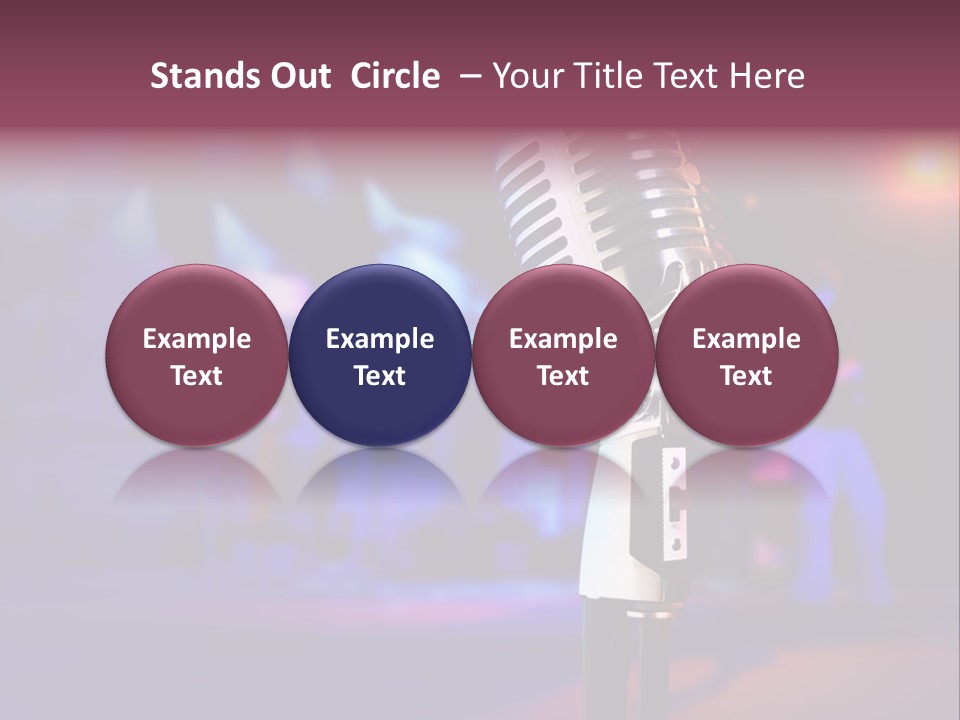 Stands Out Circle – Your Title Text Here

Example Text

Example Text

Example Text

Example Text